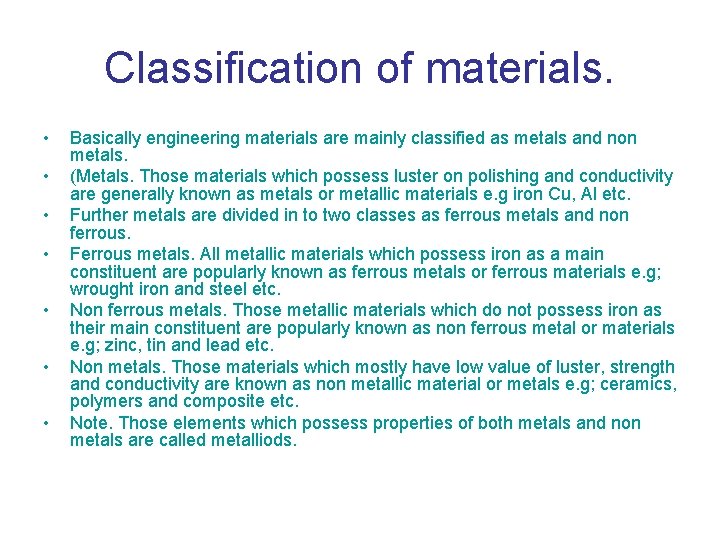 Classification of materials.

• Basically engineering materials are mainly classified as metals and non metals.
• (Metals. Those materials which possess luster on polishing and conductivity are generally known as metals or metallic materials e.g iron Cu, Al etc.
• Further metals are divided in to two classes as ferrous metals and non ferrous.
• Ferrous metals. All metallic materials which possess iron as a main constituent are popularly known as ferrous metals or ferrous materials e.g; wrought iron and steel etc.
• Non ferrous metals. Those metallic materials which do not possess iron as their main constituent are popularly known as non ferrous metal or materials e.g; zinc, tin and lead etc.
• Non metals. Those materials which mostly have low value of luster, strength and conductivity are known as non metallic material or metals e.g; ceramics, polymers and composite etc.
• Note. Those elements which possess properties of both metals and non metals are called metalliods.